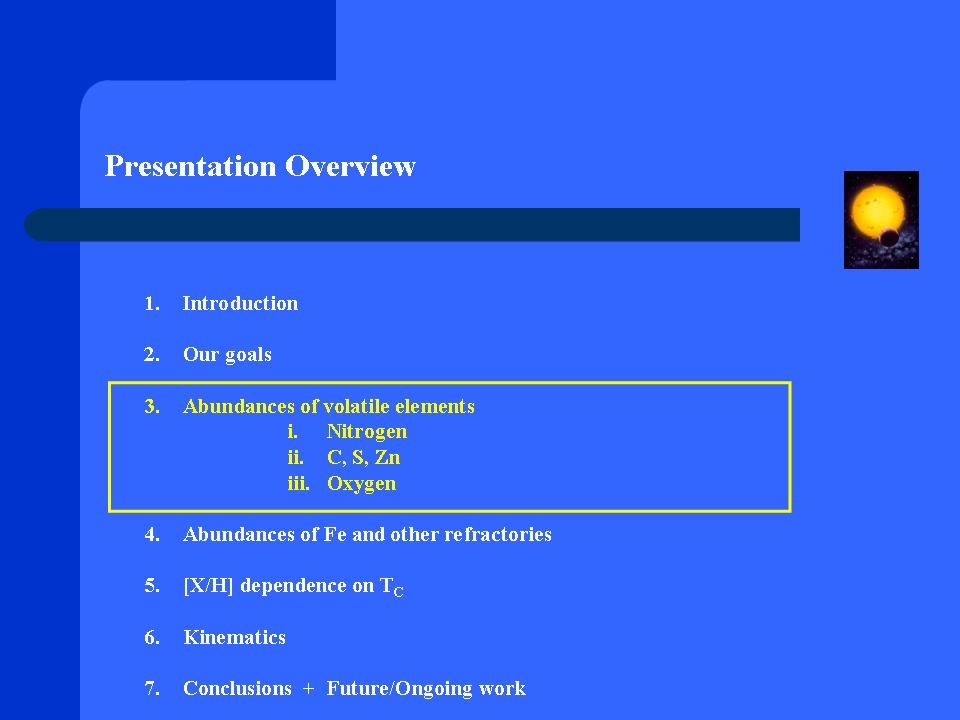 Presentation Overview

1. Introduction

2. Our goals

3. Abundances of volatile elements
i. Nitrogen
ii. C, S, Zn
iii. Oxygen

4. Abundances of Fe and other refractories

5. [X/H] dependence on $T_C$

6. Kinematics

7. Conclusions + Future/Ongoing work